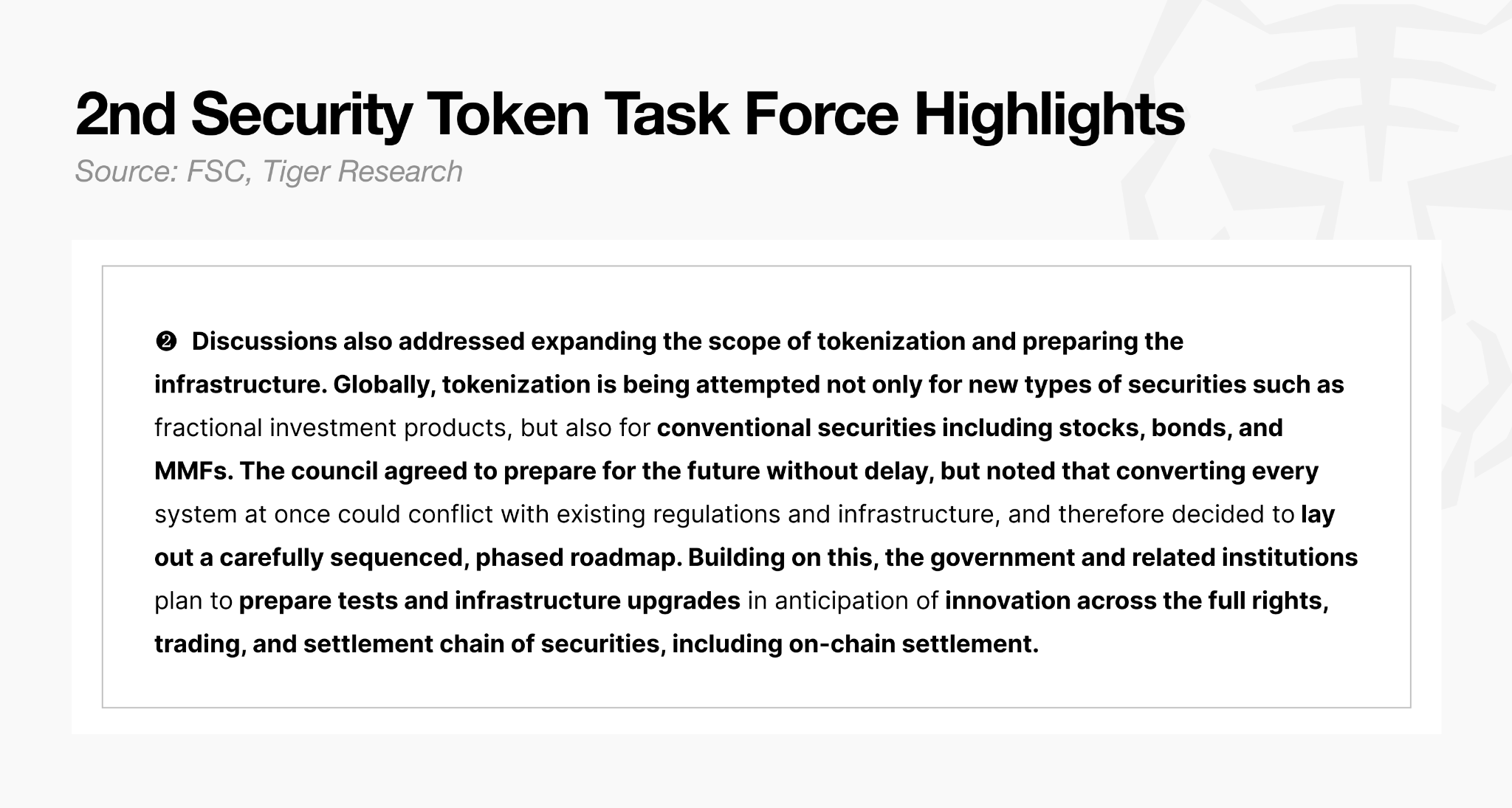 2nd Security Token Task Force Highlights

Source: FSC, Tiger Research

❷ Discussions also addressed expanding the scope of tokenization and preparing the infrastructure. Globally, tokenization is being attempted not only for new types of securities such as fractional investment products, but also for conventional securities including stocks, bonds, and MMFs. The council agreed to prepare for the future without delay, but noted that converting every system at once could conflict with existing regulations and infrastructure, and therefore decided to lay out a carefully sequenced, phased roadmap. Building on this, the government and related institutions plan to prepare tests and infrastructure upgrades in anticipation of innovation across the full rights, trading, and settlement chain of securities, including on-chain settlement.